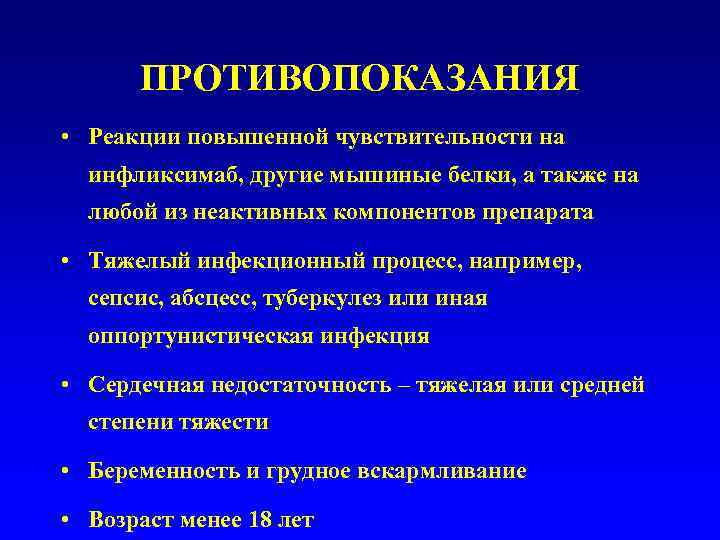 ПРОТИВОПОКАЗАНИЯ

• Реакции повышенной чувствительности на инфликсимаб, другие мышиные белки, а также на любой из неактивных компонентов препарата

• Тяжелый инфекционный процесс, например, сепсис, абсцесс, туберкулез или иная оппортунистическая инфекция

• Сердечная недостаточность – тяжелая или средней степени тяжести

• Беременность и грудное вскармливание

• Возраст менее 18 лет